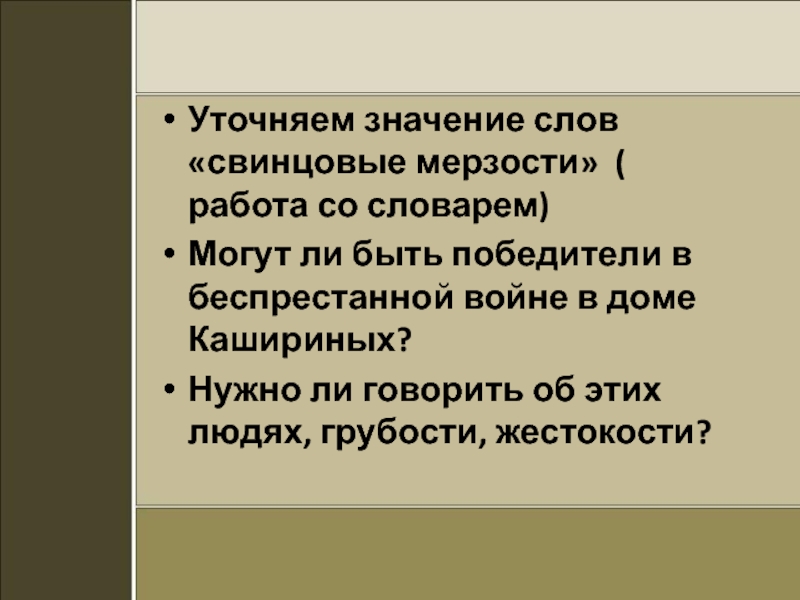 • Уточняем значение слов «свинцовые мерзости» ( работа со словарем)
• Могут ли быть победители в беспрестанной войне в доме Кашириных?
• Нужно ли говорить об этих людях, грубости, жестокости?